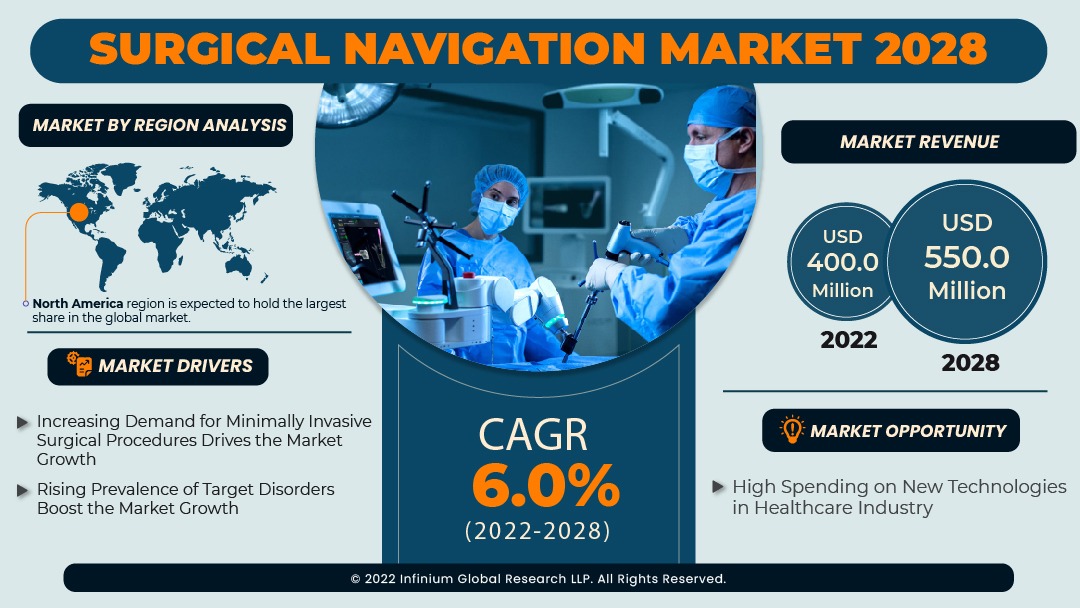 SURGICAL NAVIGATION MARKET 2028

MARKET BY REGION ANALYSIS

North America region is expected to hold the largest share in the global market.

MARKET DRIVERS

Increasing Demand for Minimally Invasive Surgical Procedures Drives the Market Growth

Rising Prevalence of Target Disorders Boost the Market Growth

CAGR
6.0%
(2022-2028)

MARKET REVENUE

USD
400.0
Million
2022

USD
550.0
Million
2028

MARKET OPPORTUNITY

High Spending on New Technologies in Healthcare Industry

© 2022 Infinium Global Research LLP. All Rights Reserved.